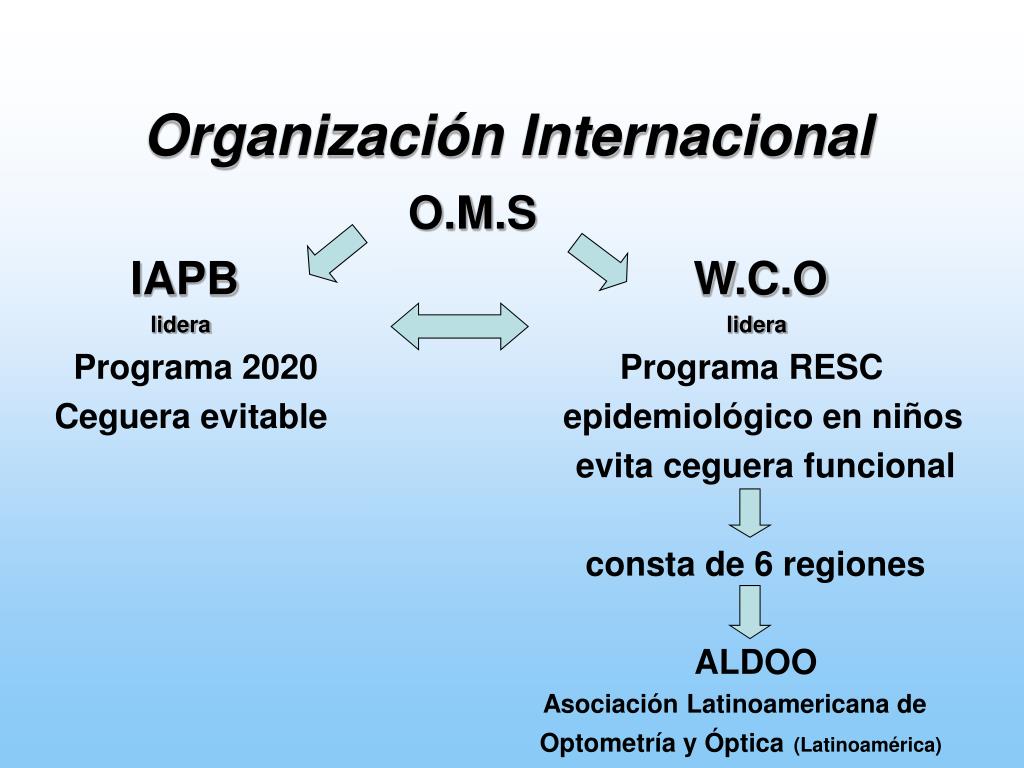 Organización Internacional

O.M.S

IAPB

lidera

Programa 2020

Ceguera evitable

W.C.O

lidera

Programa RESC

epidemiológico en niños

evita ceguera funcional

consta de 6 regiones

ALDOO

Asociación Latinoamericana de Optometría y Óptica (Latinoamérica)